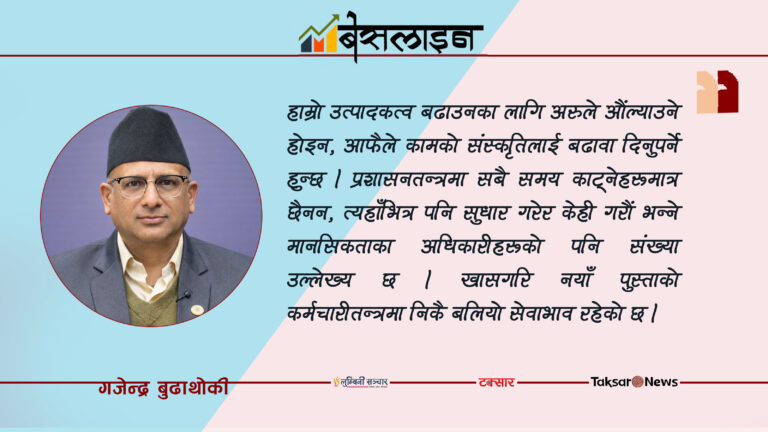 बेसलाइन

हाम्रो उत्पादकत्व बढाउनका लागि अरुले औंल्याउने होइन, आफैले कामको संस्कृतिलाई बढावा दिनुपर्ने हुन्छ । प्रशासनतन्त्रमा सबै समय काट्नेहरूमात्र छैनन, त्यहाँभित्र पनि सुधार गरेर केही गरौं भन्ने मानसिकताका अधिकारीहरूको पनि संख्या उल्लेख्य छ । खासगरि नयाँ पुस्ताको कर्मचारीतन्त्रमा निकै बलियो सेवाभाव रहेको छ ।

गजेन्द्र बुढाथोकी

लुम्बिनी सञ्चार

टक्सार

Taksar News